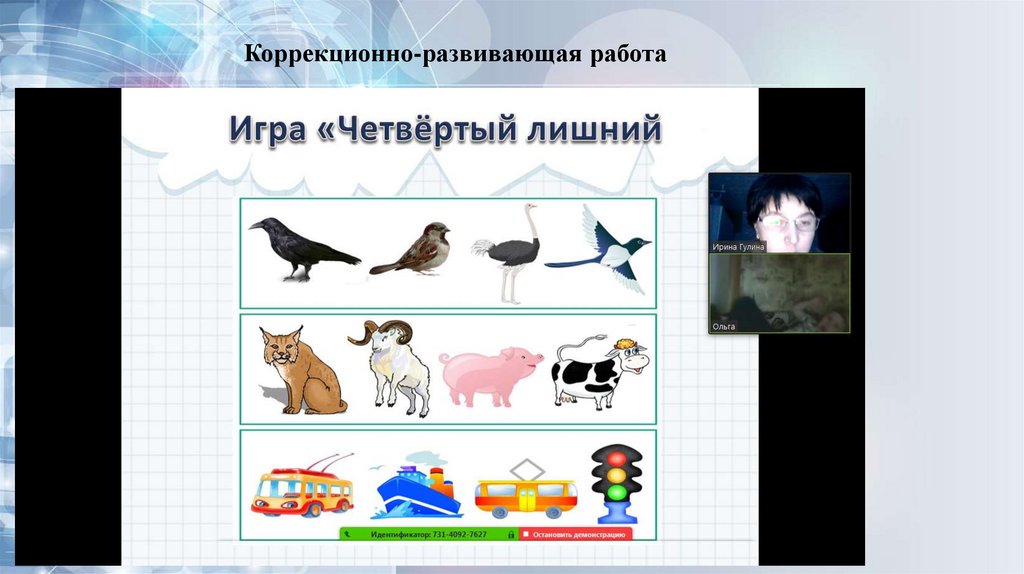 Коррекционно-развивающая работа

Игра «Четвёртый лишний

Ирина Гулина

Ольга

Идентификатор: 731-4092-7627

Остановить демонстрацию